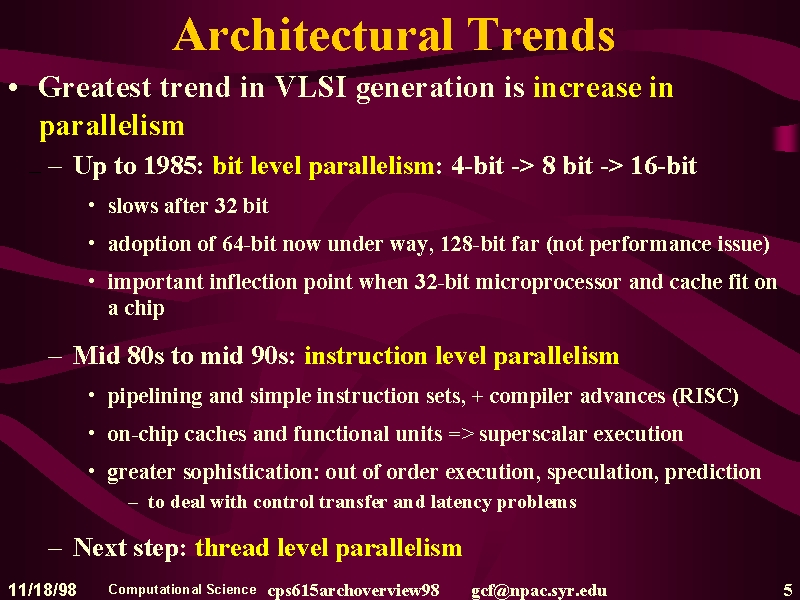 Architectural Trends

• Greatest trend in VLSI generation is increase in parallelism

– Up to 1985: bit level parallelism: 4-bit -> 8 bit -> 16-bit

• slows after 32 bit

• adoption of 64-bit now under way, 128-bit far (not performance issue)

• important inflection point when 32-bit microprocessor and cache fit on a chip

– Mid 80s to mid 90s: instruction level parallelism

• pipelining and simple instruction sets, + compiler advances (RISC)

• on-chip caches and functional units => superscalar execution

• greater sophistication: out of order execution, speculation, prediction

– to deal with control transfer and latency problems

– Next step: thread level parallelism

11/18/98 Computational Science cps615archoverview98 gcf@npac.syr.edu 5